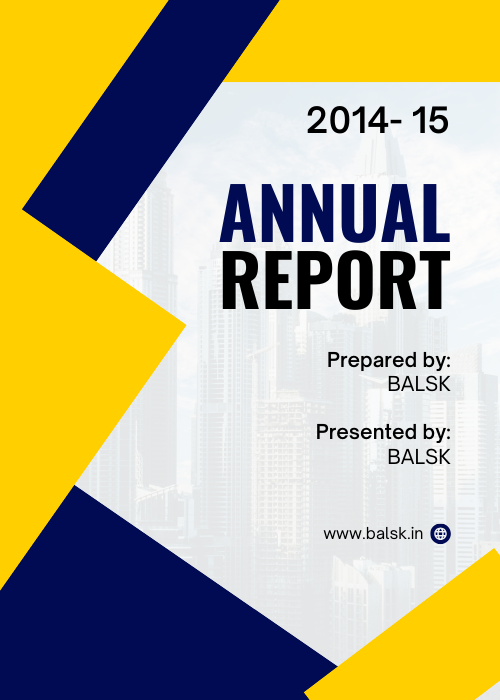 2014- 15

ANNUAL
REPORT

Prepared by:
BALSK

Presented by:
BALSK

www.balsk.in